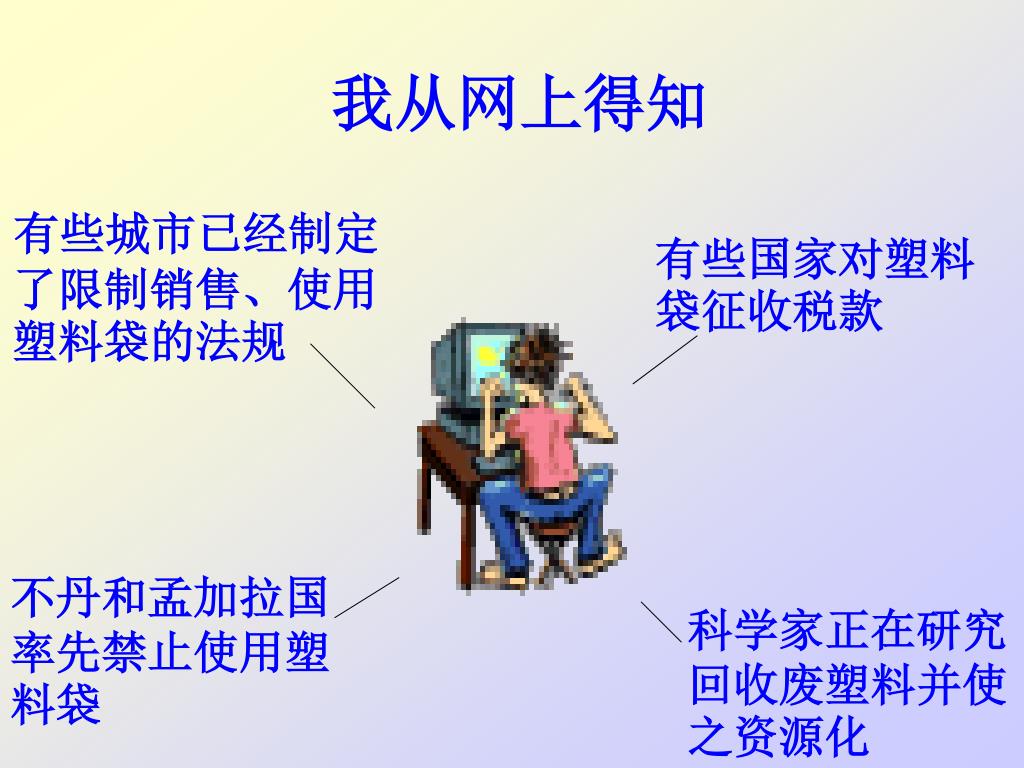 我从网上得知

有些城市已经制定了限制销售、使用塑料袋的法规

有些国家对塑料袋征收税款

不丹和孟加拉国率先禁止使用塑料袋

科学家正在研究回收废塑料并使之资源化